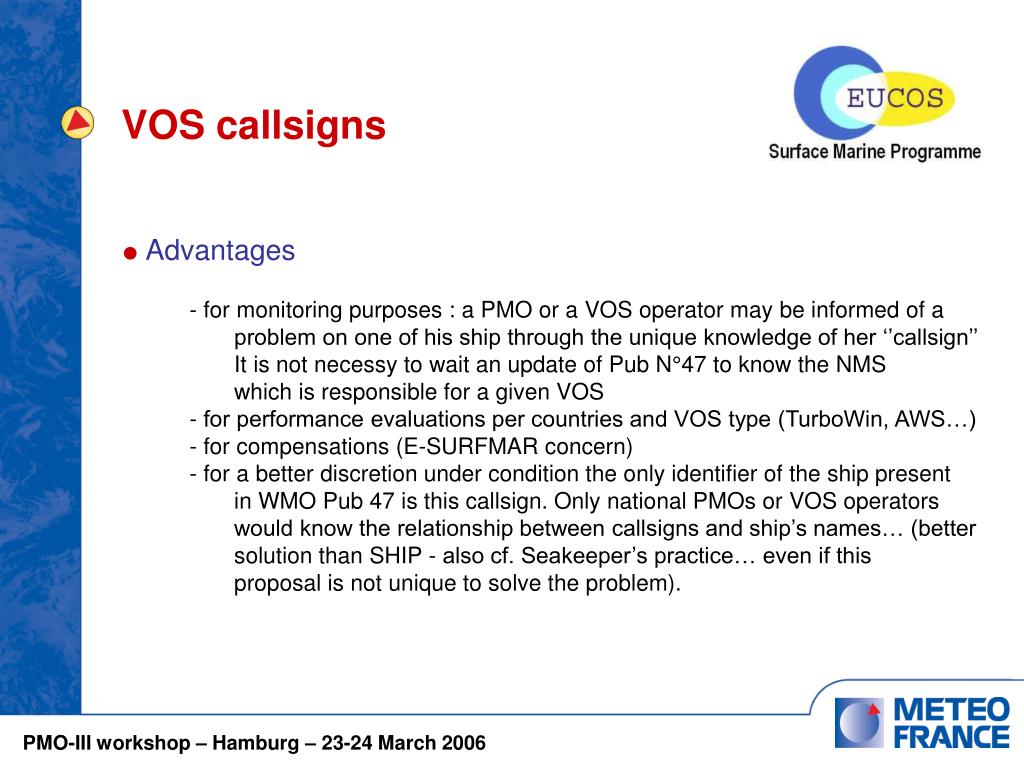 VOS callsigns

EUCOS
Surface Marine Programme

Advantages

- for monitoring purposes : a PMO or a VOS operator may be informed of a problem on one of his ship through the unique knowledge of her ‘’callsign’’ It is not necessy to wait an update of Pub N°47 to know the NMS which is responsible for a given VOS
- for performance evaluations per countries and VOS type (TurboWin, AWS…)
- for compensations (E-SURFMAR concern)
- for a better discretion under condition the only identifier of the ship present in WMO Pub 47 is this callsign. Only national PMOs or VOS operators would know the relationship between callsigns and ship’s names… (better solution than SHIP - also cf. Seakeeper’s practice… even if this proposal is not unique to solve the problem).

PMO-III workshop – Hamburg – 23-24 March 2006

METEO FRANCE